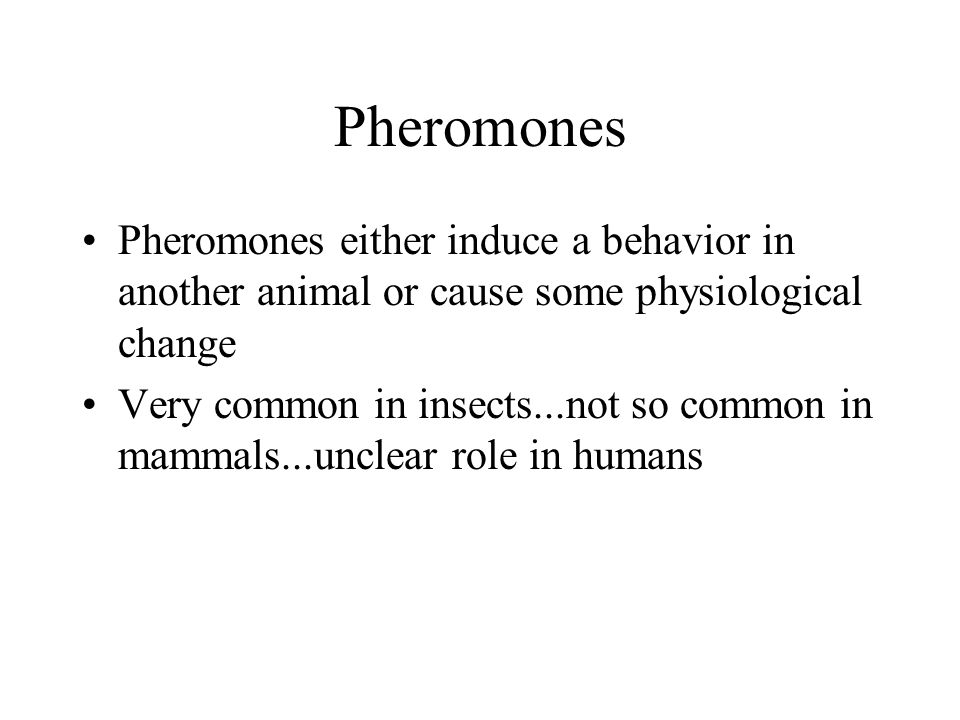 Pheromones

• Pheromones either induce a behavior in another animal or cause some physiological change

• Very common in insects...not so common in mammals...unclear role in humans